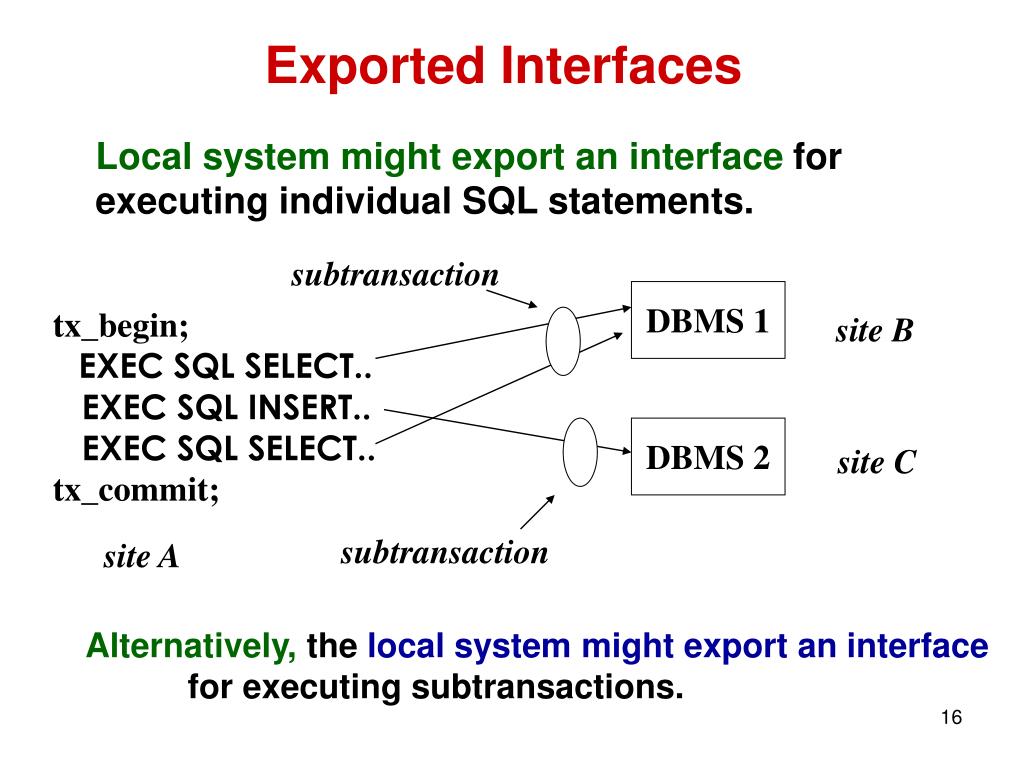 Exported Interfaces

Local system might export an interface for executing individual SQL statements.

subtransaction

tx_begin;
EXEC SQL SELECT..
EXEC SQL INSERT..
EXEC SQL SELECT..
tx_commit;

DBMS 1

site B

DBMS 2

site C

site A

subtransaction

Alternatively, the local system might export an interface for executing subtransactions.

16